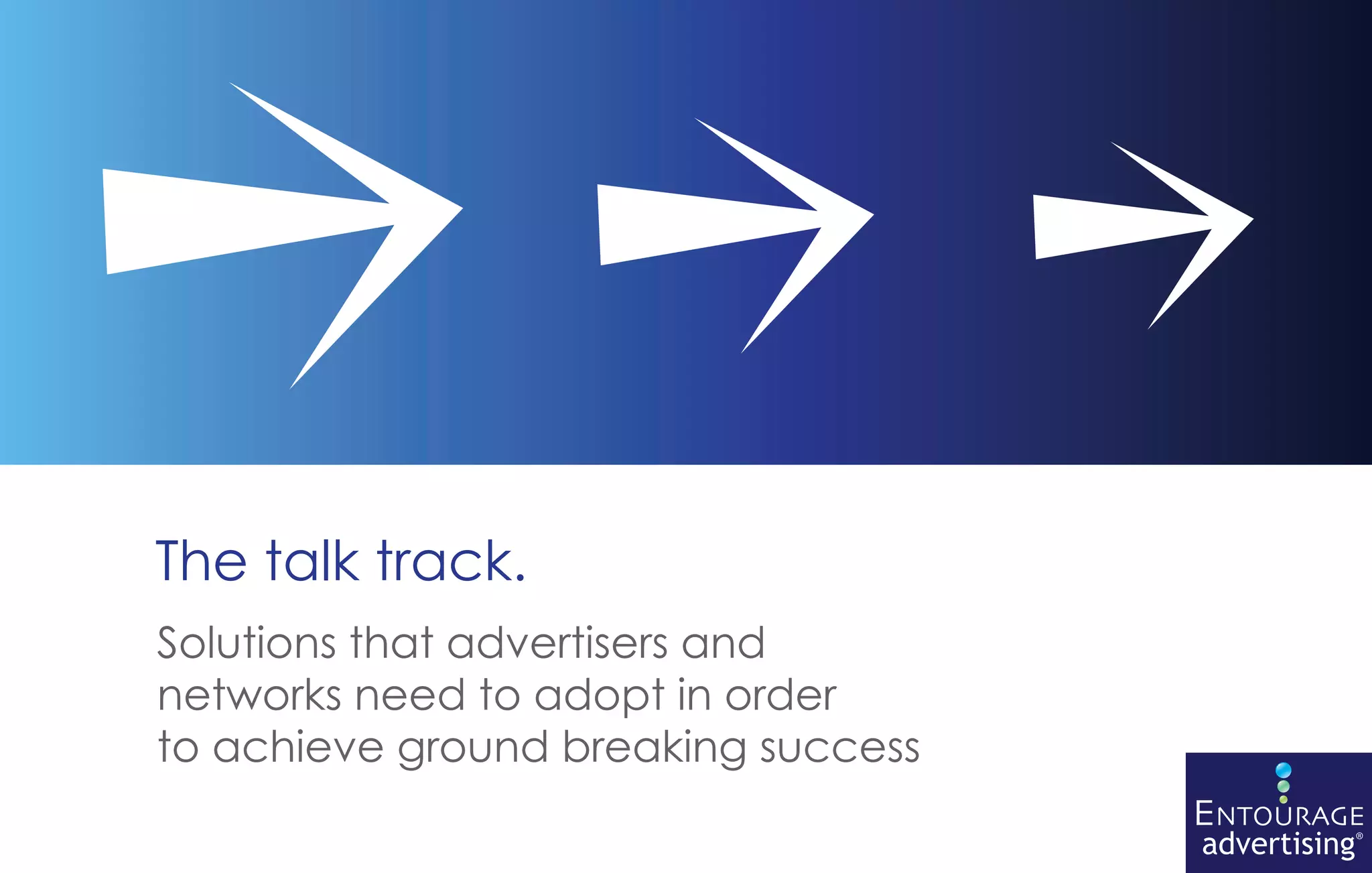 The talk track.

Solutions that advertisers and networks need to adopt in order to achieve ground breaking success

ENTOURAGE advertising®